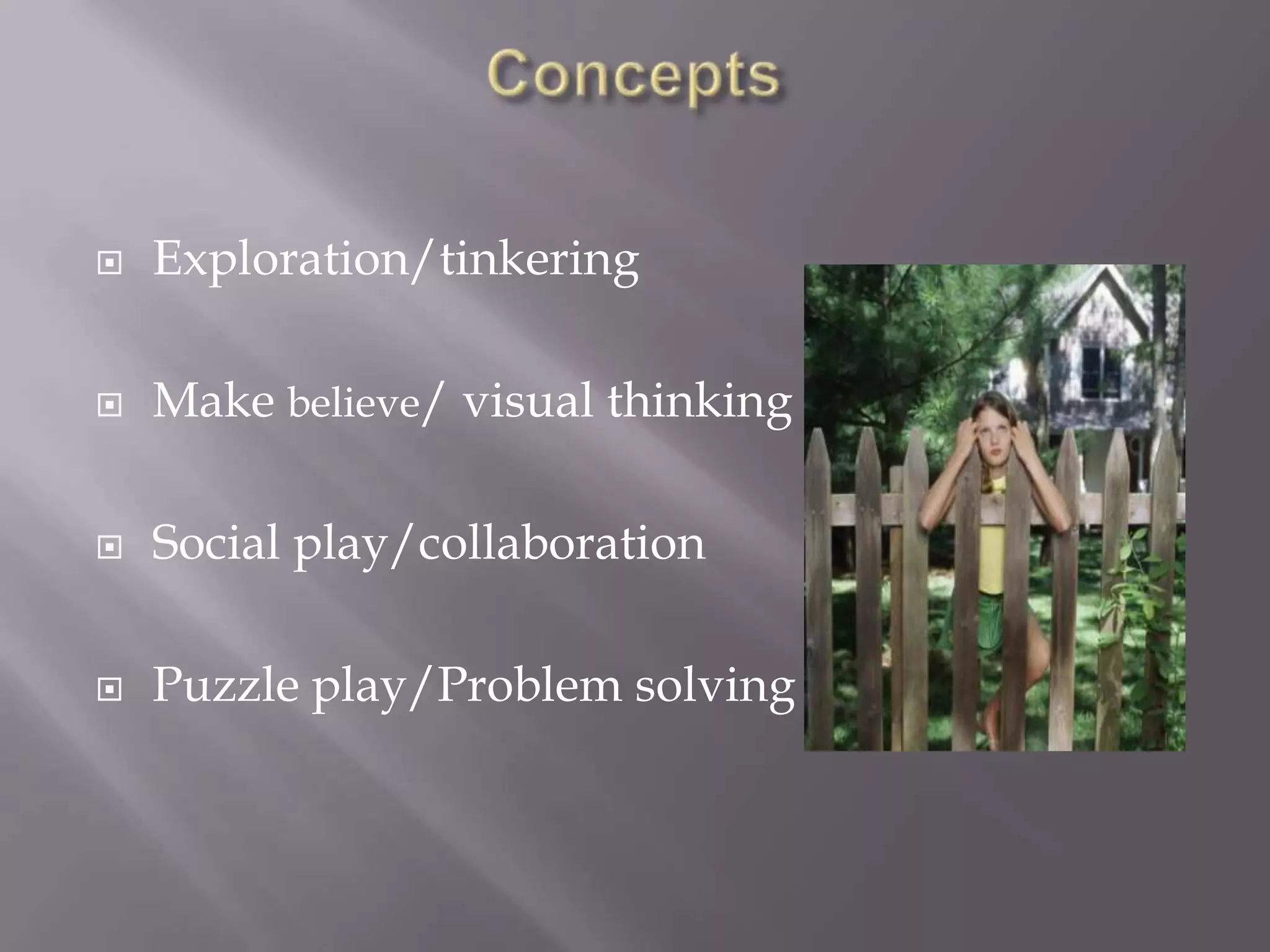 Concepts

Exploration/tinkering

Make believe/ visual thinking

Social play/collaboration

Puzzle play/Problem solving